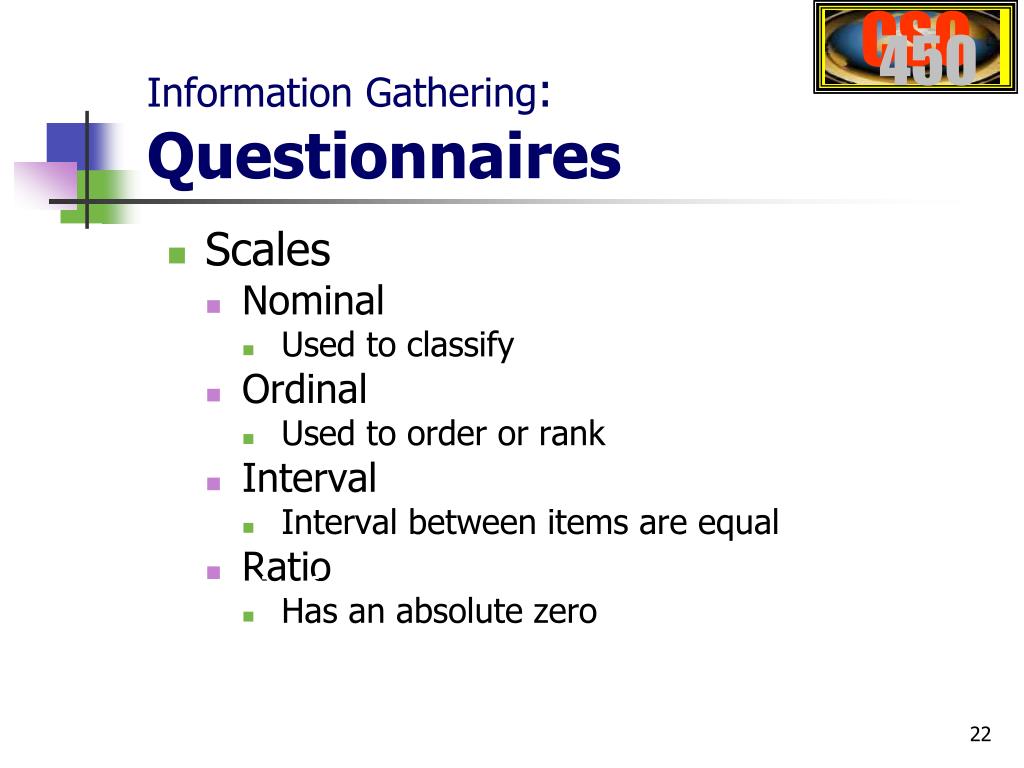 CSC 450

Information Gathering:
Questionnaires

Scales
Nominal
Used to classify
Ordinal
Used to order or rank
Interval
Interval between items are equal
Ratio
Has an absolute zero

22